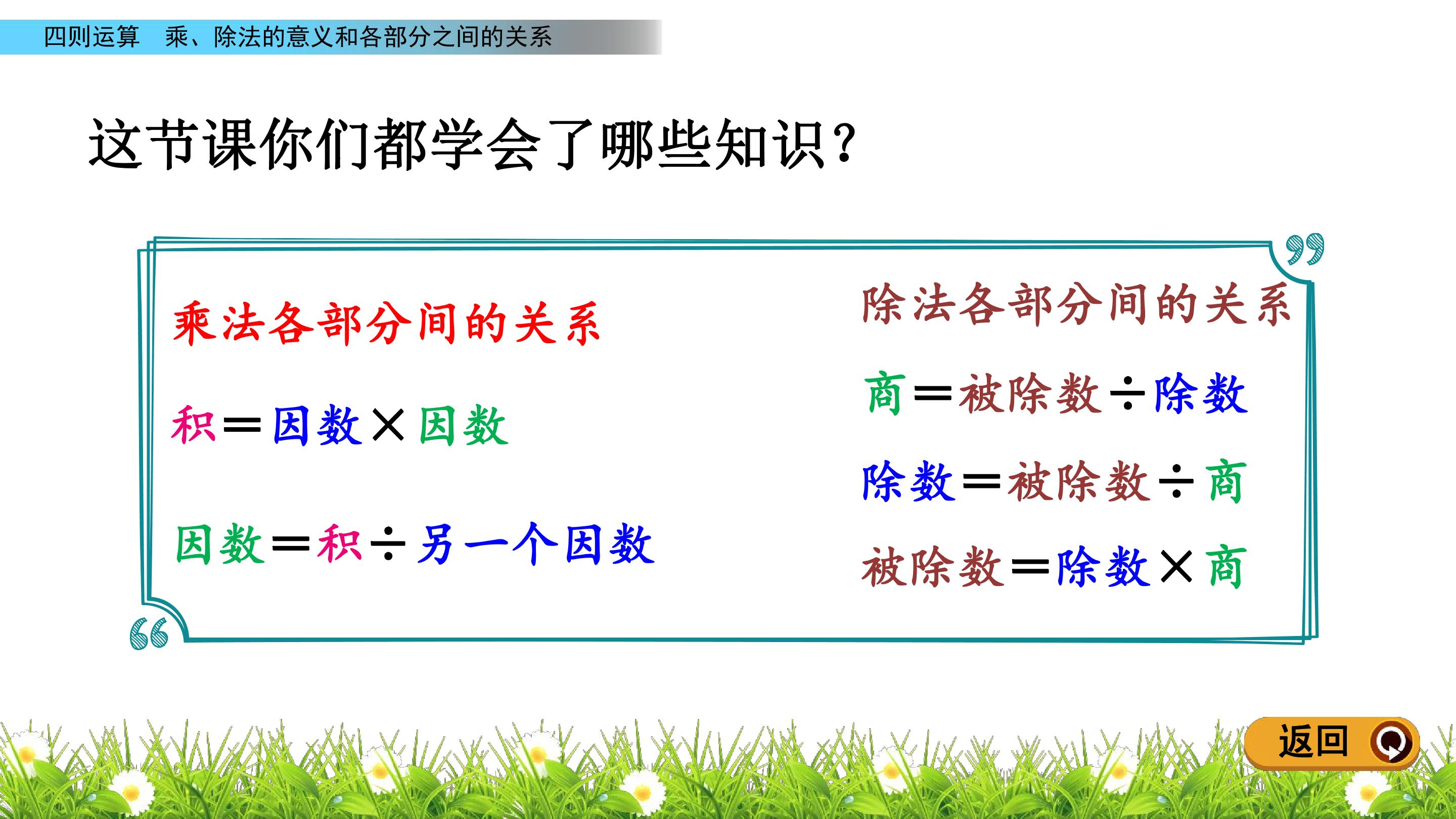 四则运算　乘、除法的意义和各部分之间的关系

这节课你们都学会了哪些知识？

乘法各部分间的关系

积＝因数×因数

因数＝积÷另一个因数

除法各部分间的关系

商＝被除数÷除数

除数＝被除数÷商

被除数＝除数×商

返回